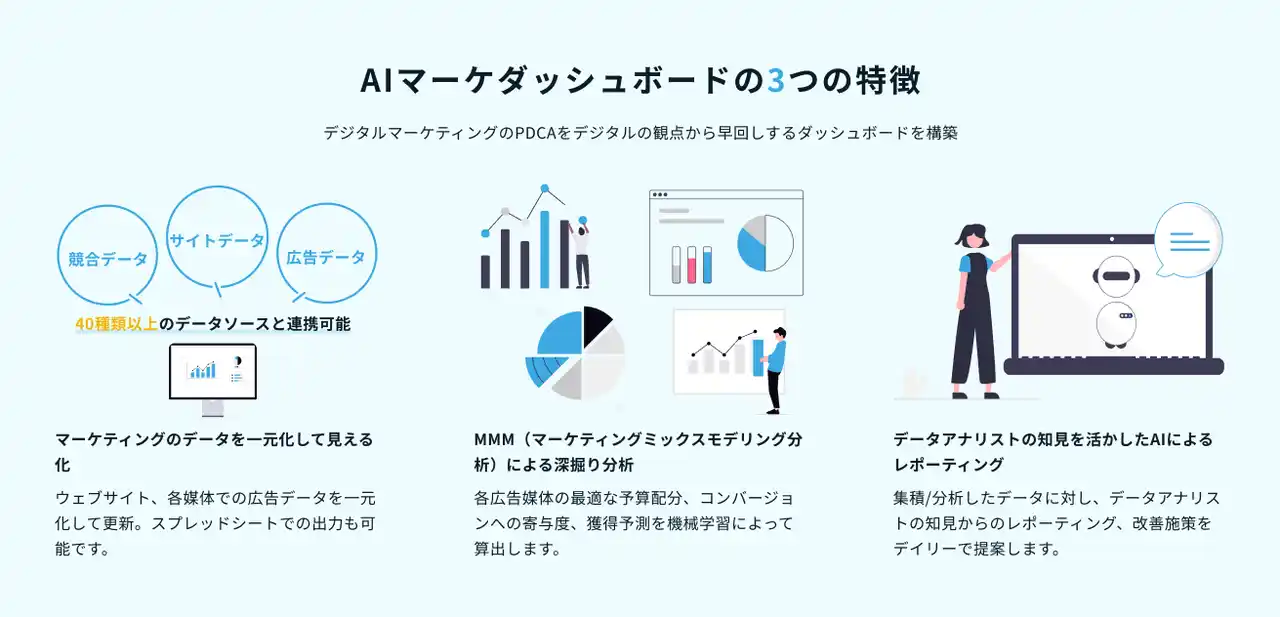 AIマーケダッシュボードの3つの特徴

デジタルマーケティングのPDCAをデジタルの観点から早回しするダッシュボードを構築

競合データ

サイトデータ

広告データ

40種類以上のデータソースと連携可能

マーケティングのデータを一元化して見える化

ウェブサイト、各媒体での広告データを一元化して更新。スプレッドシートでの出力も可能です。

MMM（マーケティングミックスモデリング分析）による深掘り分析

各広告媒体の最適な予算配分、コンバージョンへの寄与度、獲得予測を機械学習によって算出します。

データアナリストの知見を活かしたAIによるレポーティング

集積/分析したデータに対し、データアナリストの知見からのレポーティング、改善施策をデイリーで提案します。